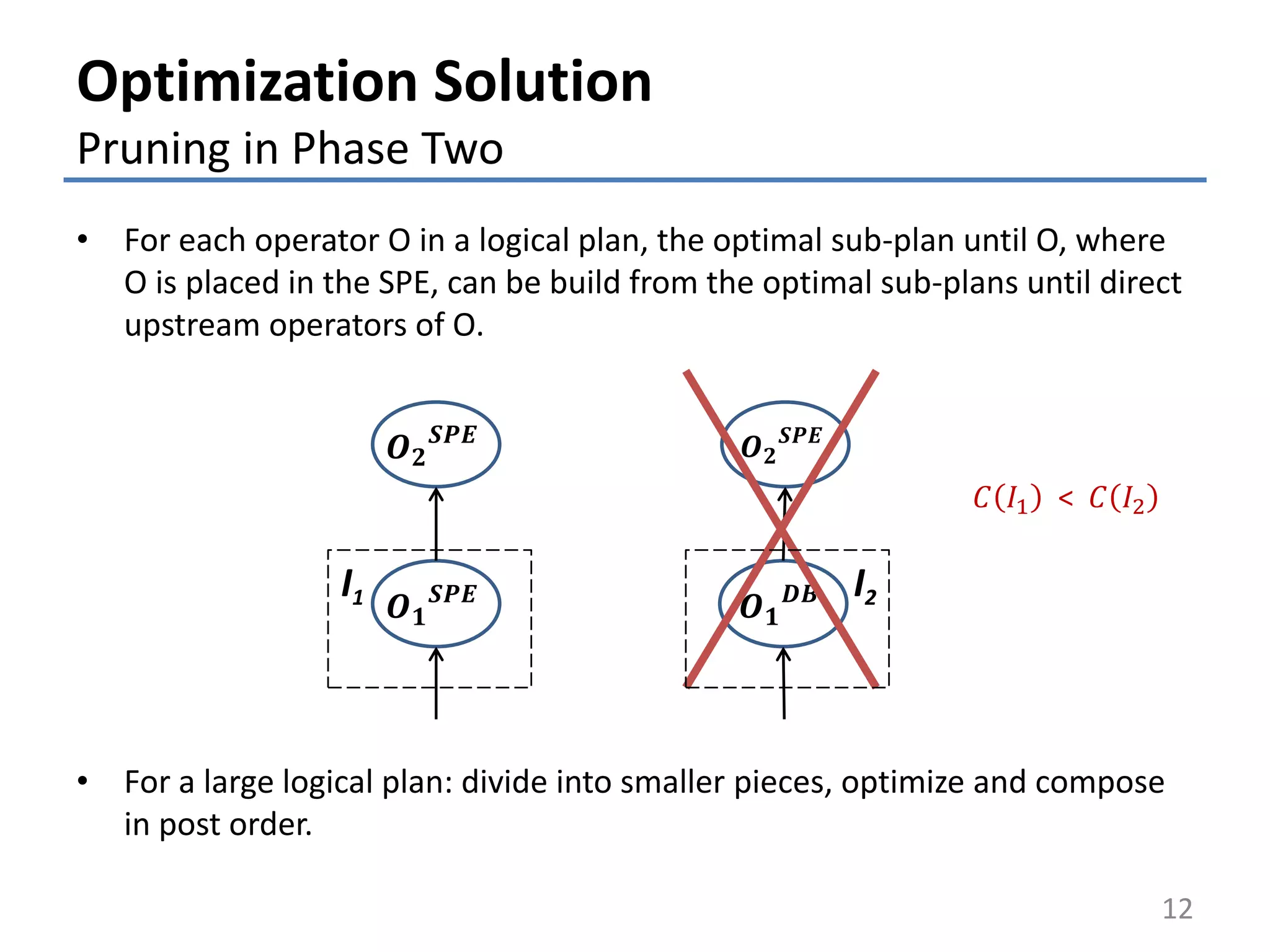 Optimization Solution
Pruning in Phase Two

• For each operator O in a logical plan, the optimal sub-plan until O, where O is placed in the SPE, can be build from the optimal sub-plans until direct upstream operators of O.

$O_2^{SPE}$

$I_1$ $O_1^{SPE}$

$O_2^{SPE}$

$O_1^{DB}$ $I_2$

$C(I_1) < C(I_2)$

• For a large logical plan: divide into smaller pieces, optimize and compose in post order.

12